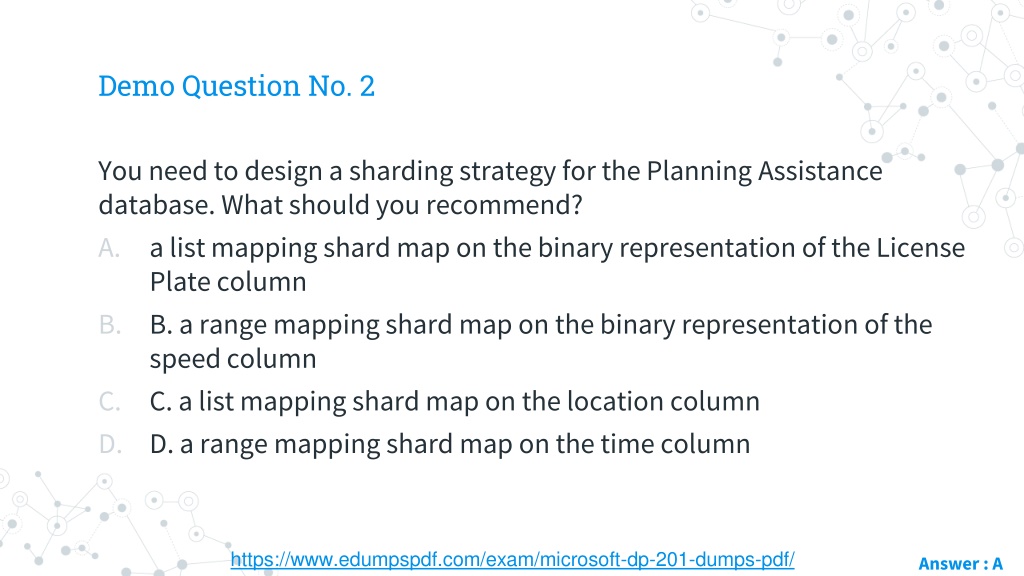 Demo Question No. 2

You need to design a sharding strategy for the Planning Assistance database. What should you recommend?

A. a list mapping shard map on the binary representation of the License Plate column

B. B. a range mapping shard map on the binary representation of the speed column

C. C. a list mapping shard map on the location column

D. D. a range mapping shard map on the time column

https://www.edumpspdf.com/exam/microsoft-dp-201-dumps-pdf/

Answer : A